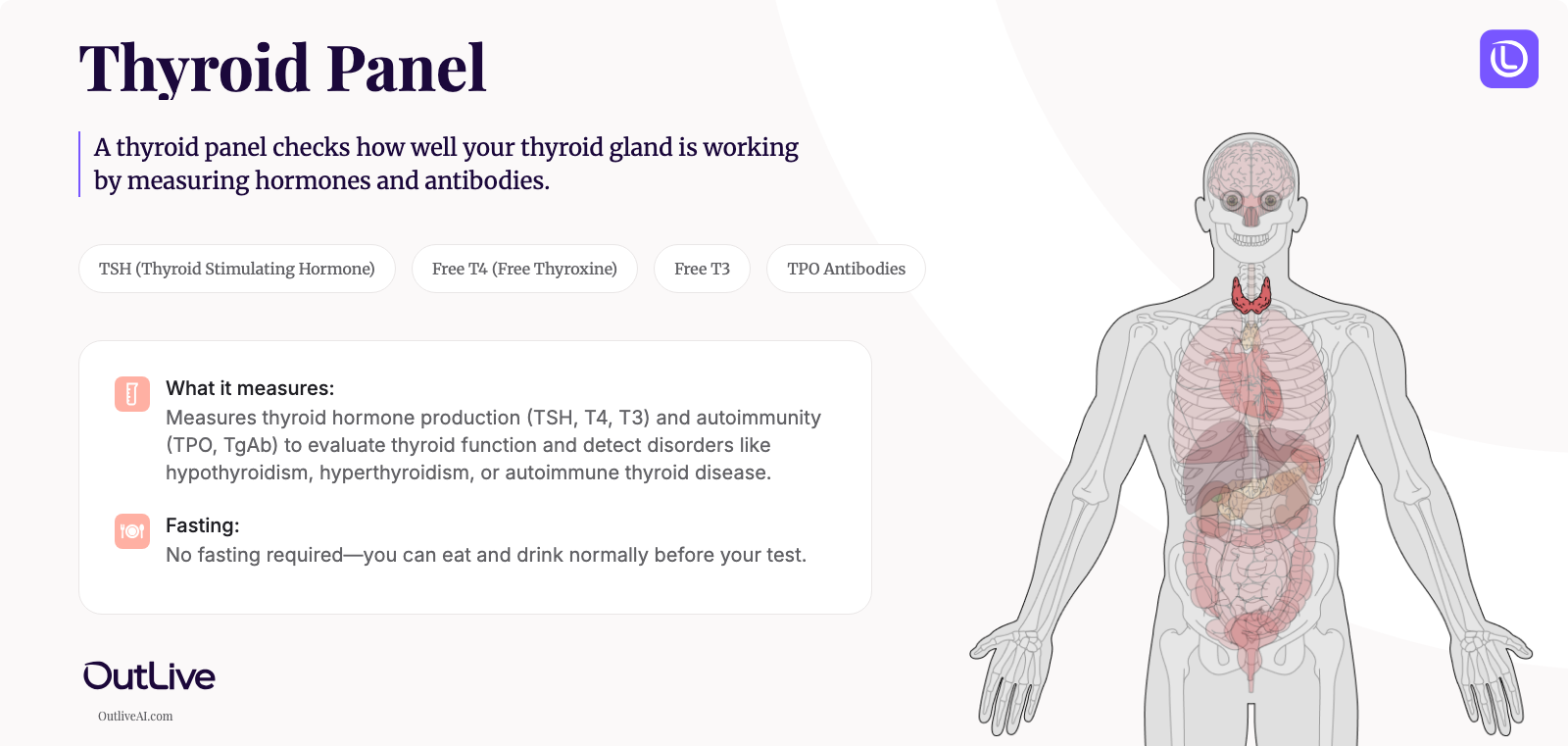 Thyroid Panel

A thyroid panel checks how well your thyroid gland is working by measuring hormones and antibodies.

TSH (Thyroid Stimulating Hormone)

Free T4 (Free Thyroxine)

Free T3

TPO Antibodies

What it measures:
Measures thyroid hormone production (TSH, T4, T3) and autoimmunity (TPO, TgAb) to evaluate thyroid function and detect disorders like hypothyroidism, hyperthyroidism, or autoimmune thyroid disease.

Fasting:
No fasting required—you can eat and drink normally before your test.

OutLive

OutliveAI.com